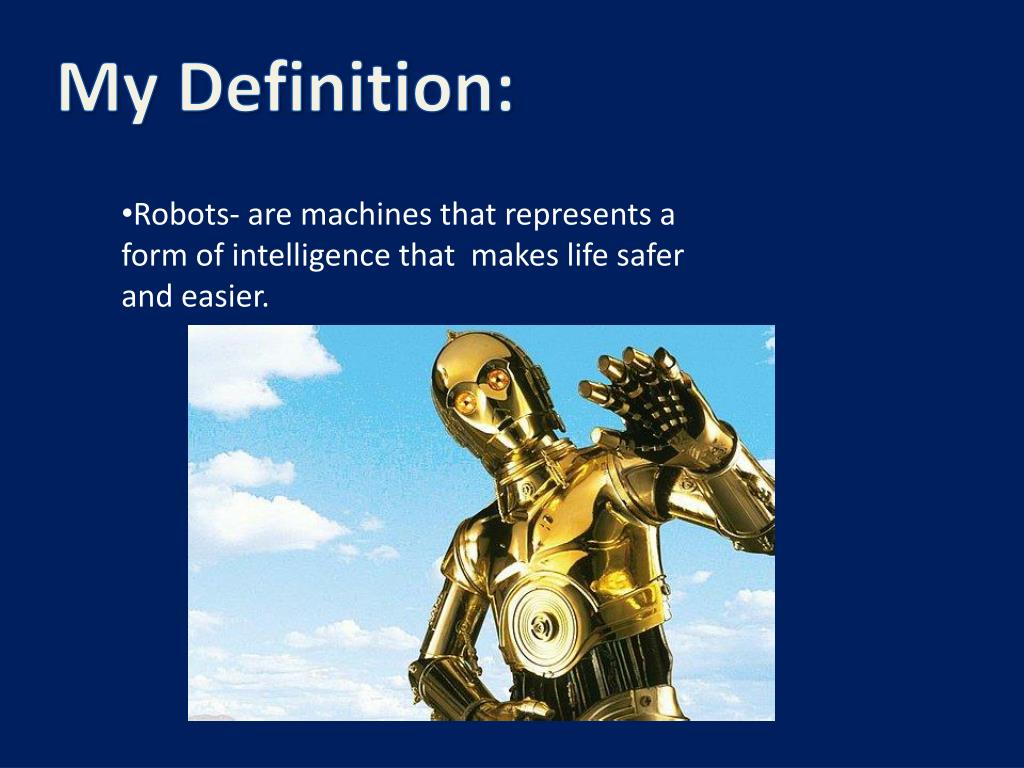 My Definition:

•Robots- are machines that represents a form of intelligence that  makes life safer and easier.